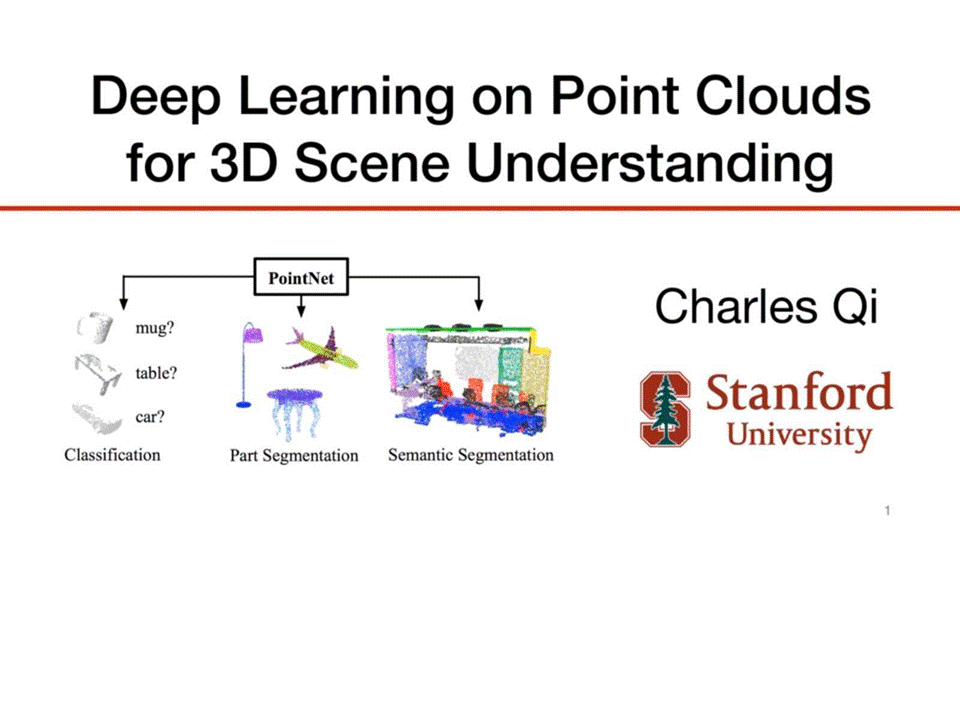 Deep Learning on Point Clouds for 3D Scene Understanding

PointNet

mug?

table?

car?

Classification

Part Segmentation

Semantic Segmentation

Charles Qi

Stanford University

1